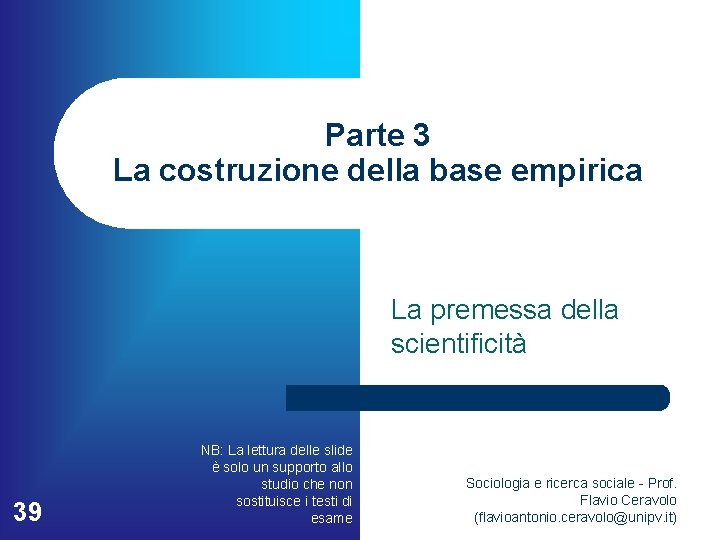 Parte 3
La costruzione della base empirica

La premessa della scientificità

NB: La lettura delle slide è solo un supporto allo studio che non sostituisce i testi di esame

39

Sociologia e ricerca sociale - Prof. Flavio Ceravolo (flavioantonio.ceravolo@unipv.it)